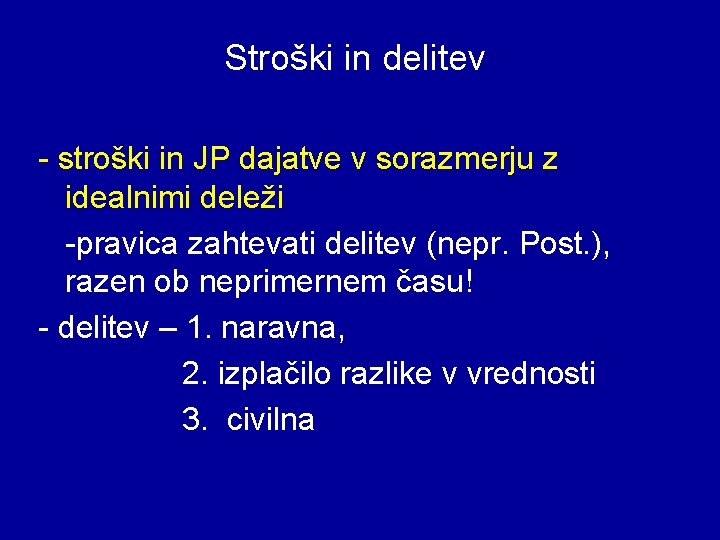 Stroški in delitev

- stroški in JP dajatve v sorazmerju z idealnimi deleži

-pravica zahtevati delitev (nepr. Post.), razen ob neprimernem času!

- delitev – 1. naravna,

2. izplačilo razlike v vrednosti

3. civilna